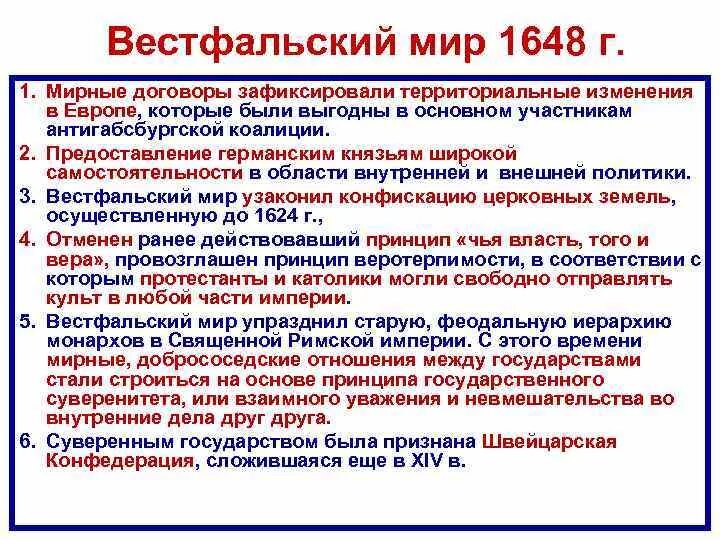 Вестфальский мир 1648 г.

1. Мирные договоры зафиксировали территориальные изменения в Европе, которые были выгодны в основном участникам антигабсбургской коалиции.
2. Предоставление германским князьям широкой самостоятельности в области внутренней и внешней политики.
3. Вестфальский мир узаконил конфискацию церковных земель, осуществленную до 1624 г.,
4. Отменен ранее действовавший принцип «чья власть, того и вера», провозглашен принцип веротерпимости, в соответствии с которым протестанты и католики могли свободно отправлять культ в любой части империи.
5. Вестфальский мир упразднил старую, феодальную иерархию монархов в Священной Римской империи. С этого времени мирные, добрососедские отношения между государствами стали строиться на основе принципа государственного суверенитета, или взаимного уважения и невмешательства во внутренние дела друг друга.
6. Суверенным государством была признана Швейцарская Конфедерация, сложившаяся еще в XIV в.